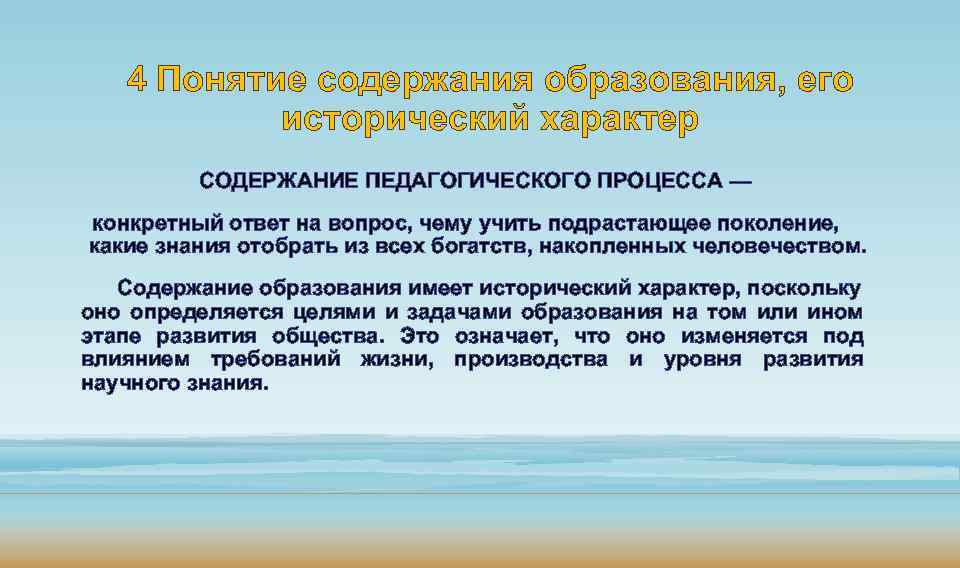 4 Понятие содержания образования, его исторический характер

СОДЕРЖАНИЕ ПЕДАГОГИЧЕСКОГО ПРОЦЕССА —

конкретный ответ на вопрос, чему учить подрастающее поколение, какие знания отобрать из всех богатств, накопленных человечеством.

Содержание образования имеет исторический характер, поскольку оно определяется целями и задачами образования на том или ином этапе развития общества. Это означает, что оно изменяется под влиянием требований жизни, производства и уровня развития научного знания.